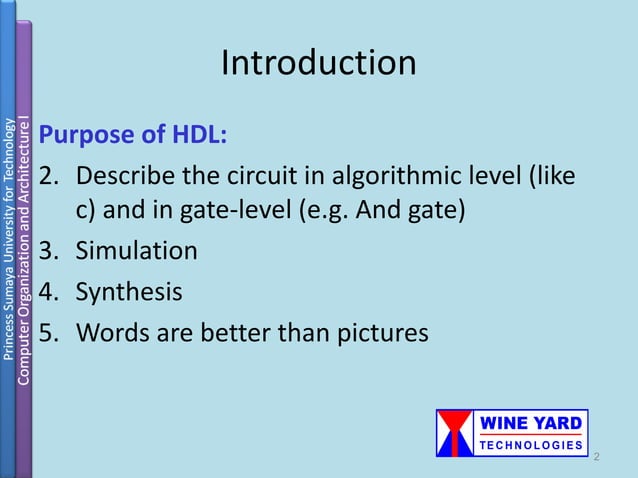 Princess Sumaya University for Technology
Computer Organization and Architecture I

Introduction

Purpose of HDL:

2. Describe the circuit in algorithmic level (like c) and in gate-level (e.g. And gate)
3. Simulation
4. Synthesis
5. Words are better than pictures

WINE YARD
TECHNOLOGIES

2